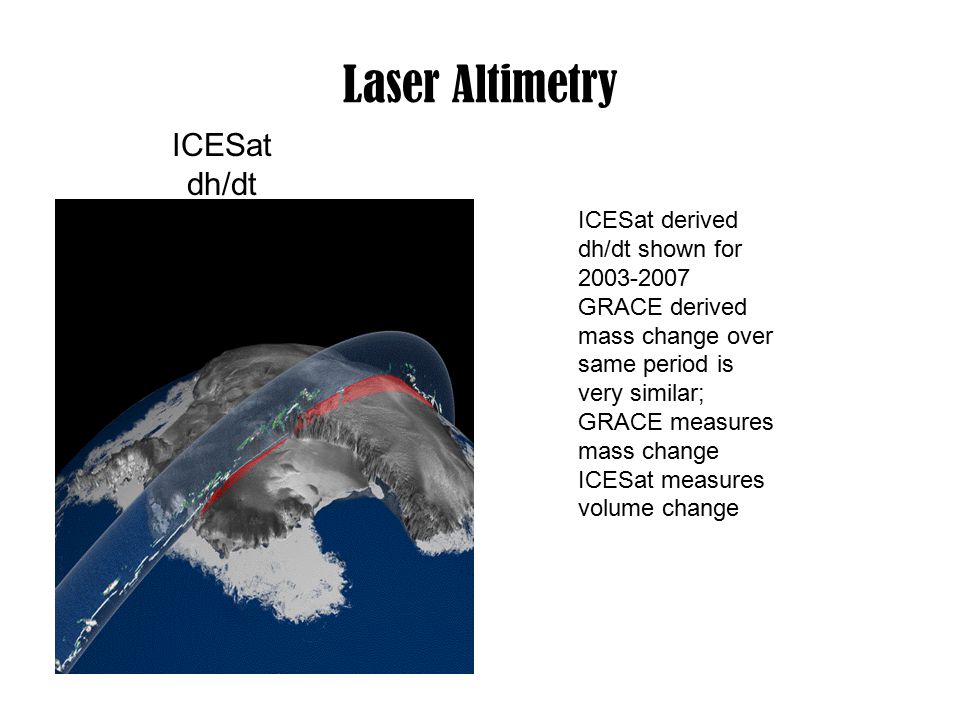 Laser Altimetry

ICESat
dh/dt

ICESat derived dh/dt shown for 2003-2007
GRACE derived mass change over same period is very similar;
GRACE measures mass change
ICESat measures volume change